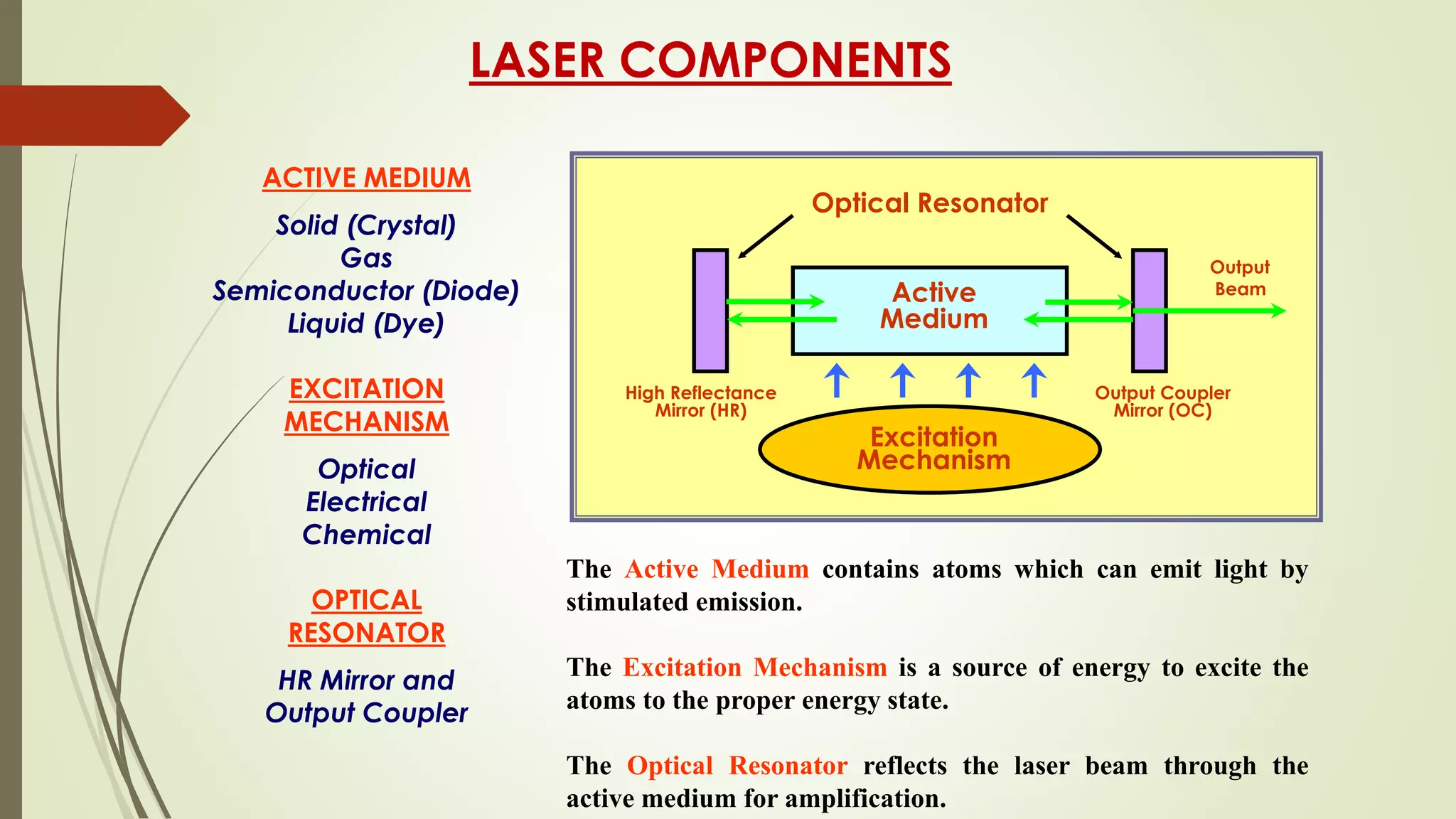 LASER COMPONENTS

ACTIVE MEDIUM

Solid (Crystal)
Gas
Semiconductor (Diode)
Liquid (Dye)

EXCITATION MECHANISM

Optical
Electrical
Chemical

OPTICAL RESONATOR

HR Mirror and
Output Coupler

Optical Resonator

Active Medium

Output Beam

High Reflectance Mirror (HR)

Output Coupler Mirror (OC)

Excitation Mechanism

The Active Medium contains atoms which can emit light by stimulated emission.

The Excitation Mechanism is a source of energy to excite the atoms to the proper energy state.

The Optical Resonator reflects the laser beam through the active medium for amplification.